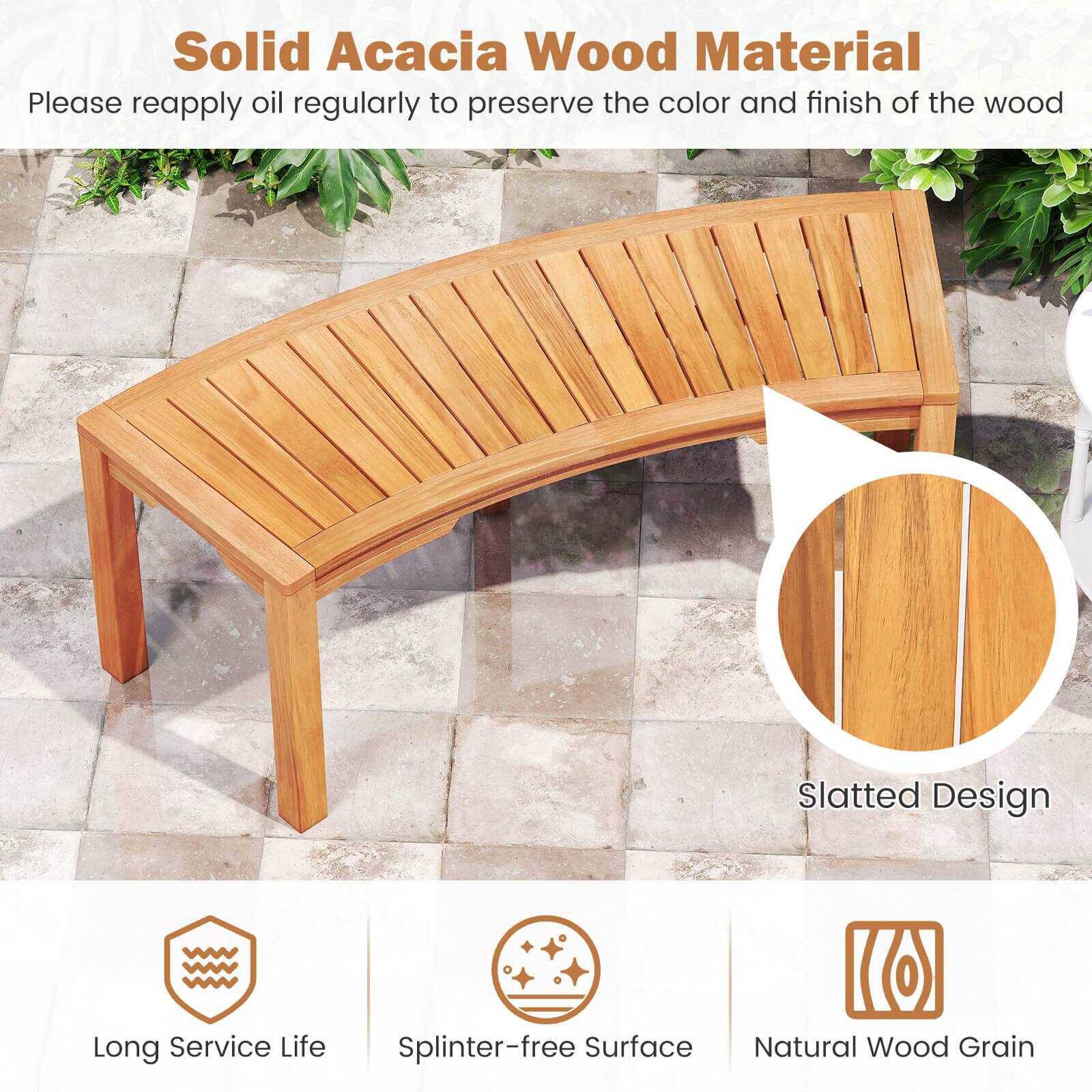 Solid Acacia Wood Material

Please reapply oil regularly to preserve the color and finish of the wood

Slatted Design

Long Service Life

Splinter-free Surface

Natural Wood Grain